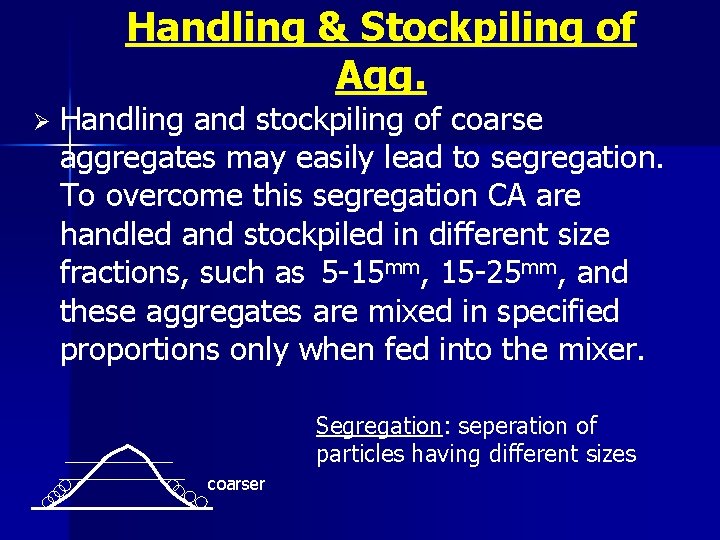 Handling & Stockpiling of Agg.

➢ Handling and stockpiling of coarse aggregates may easily lead to segregation. To overcome this segregation CA are handled and stockpiled in different size fractions, such as 5-15$^{mm}$, 15-25$^{mm}$, and these aggregates are mixed in specified proportions only when fed into the mixer.

Segregation: seperation of particles having different sizes

coarser